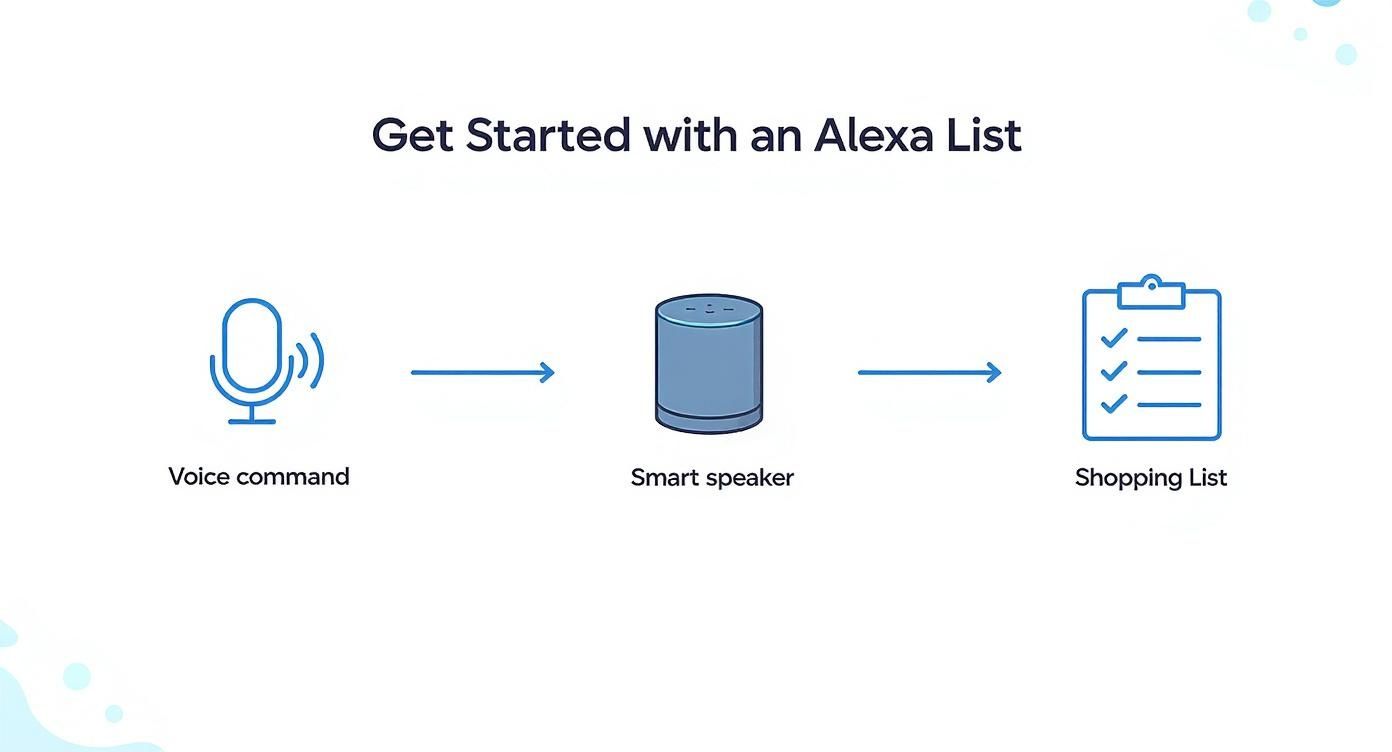 Get Started with an Alexa List

Voice command

Smart speaker

Shopping List